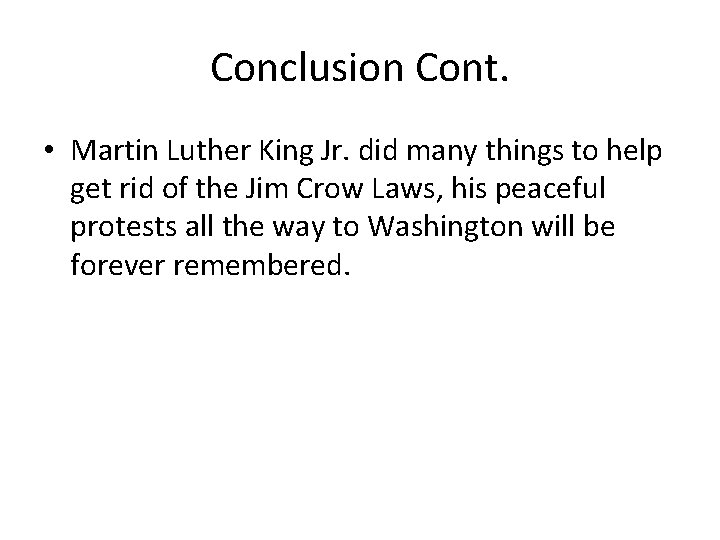 Conclusion Cont.

• Martin Luther King Jr. did many things to help get rid of the Jim Crow Laws, his peaceful protests all the way to Washington will be forever remembered.